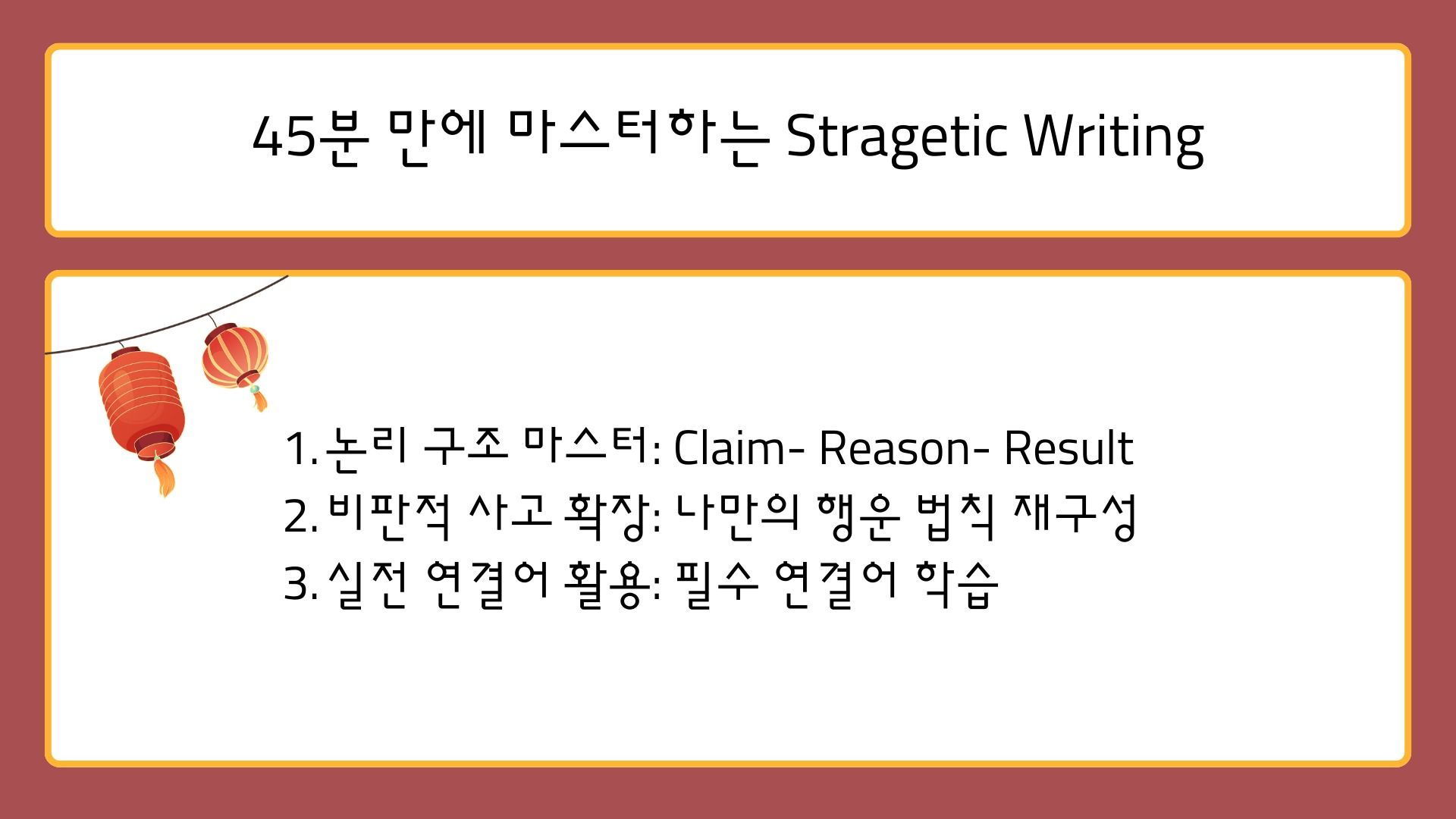 45분 만에 마스터하는 Stragetic Writing

1. 논리 구조 마스터: Claim- Reason- Result
2. 비판적 사고 확장: 나만의 행운 법칙 재구성
3. 실전 연결어 활용: 필수 연결어 학습